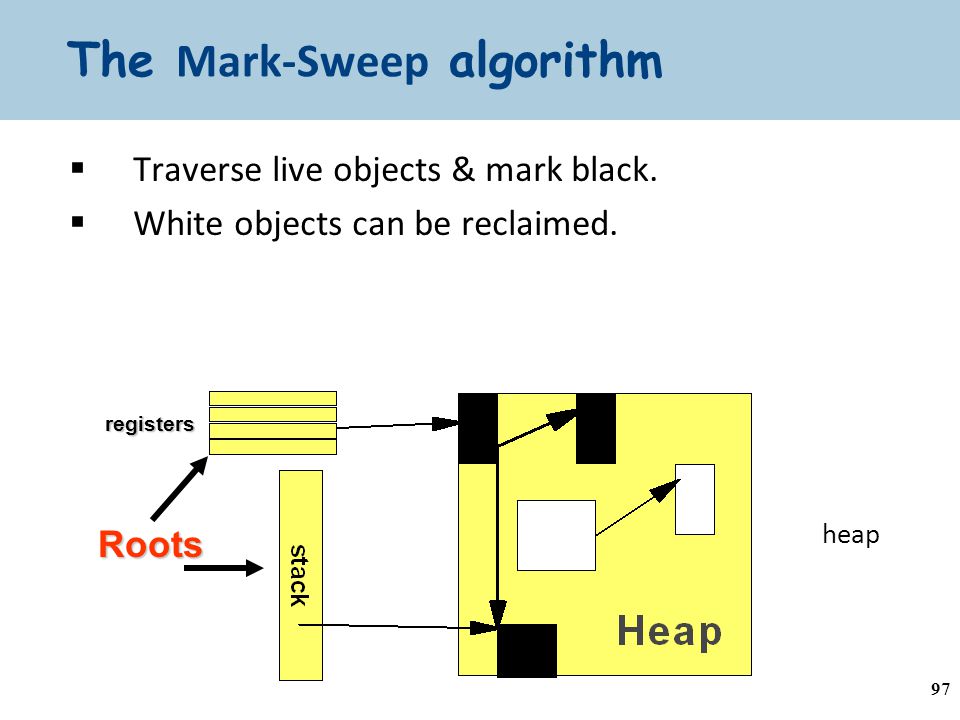 The Mark-Sweep algorithm

▪ Traverse live objects & mark black.
▪ White objects can be reclaimed.

registers

Roots

stack

Heap

heap

97